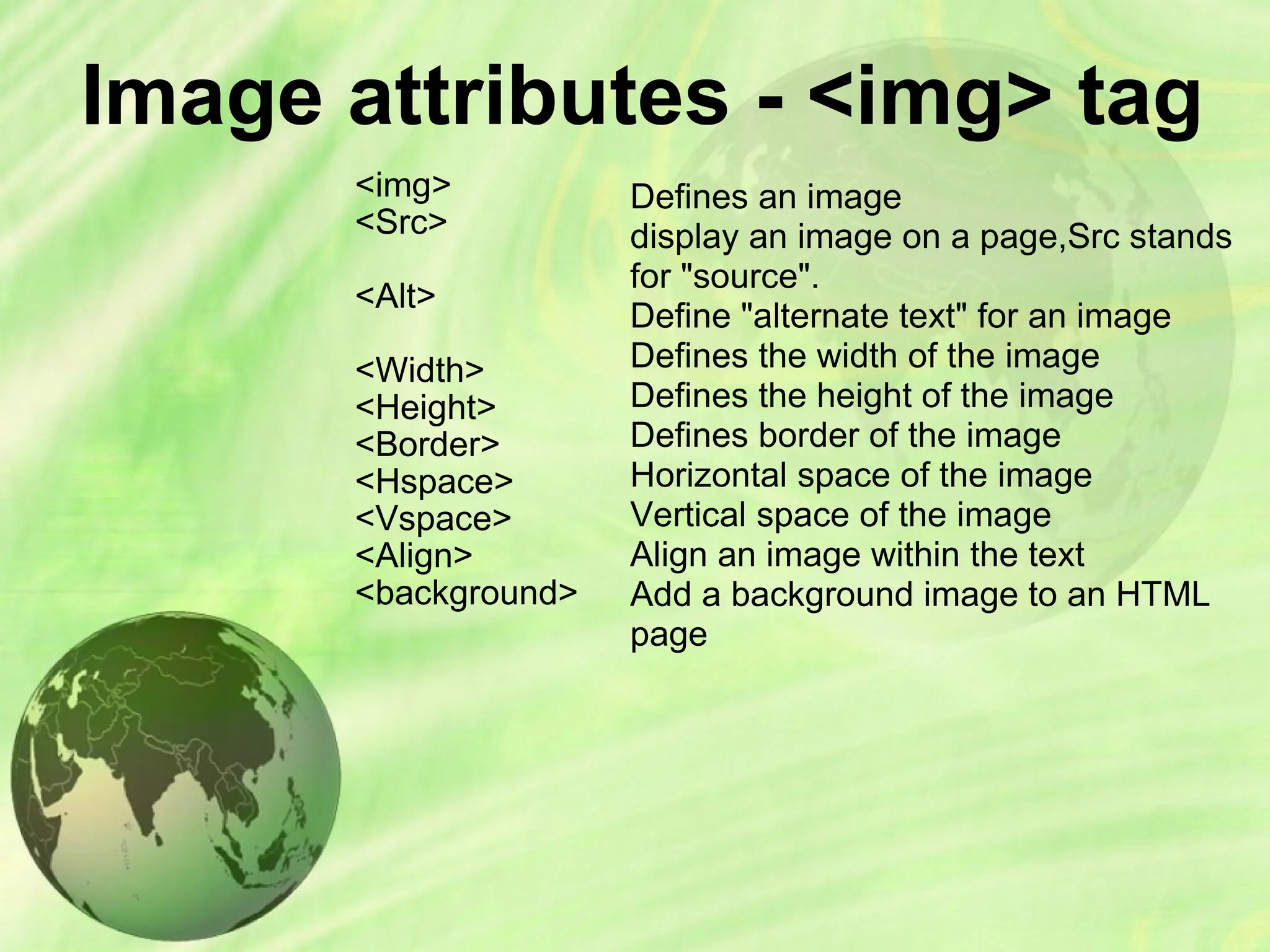 Image attributes - <img> tag

<img>
<Src>

<Alt>

<Width>
<Height>
<Border>
<Hspace>
<Vspace>
<Align>
<background>

Defines an image
display an image on a page,Src stands for "source".
Define "alternate text" for an image
Defines the width of the image
Defines the height of the image
Defines border of the image
Horizontal space of the image
Vertical space of the image
Align an image within the text
Add a background image to an HTML page